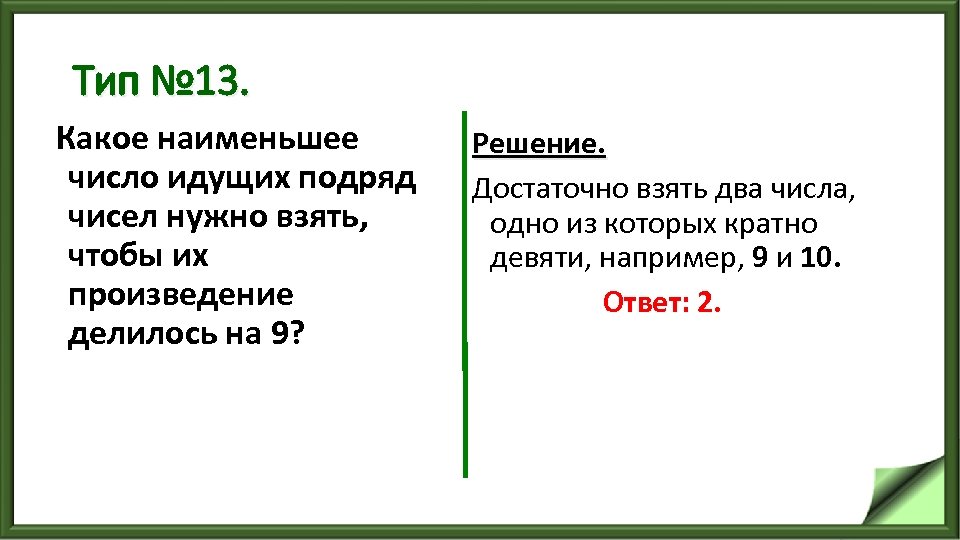 Тип №13.

Какое наименьшее число идущих подряд чисел нужно взять, чтобы их произведение делилось на 9?

Решение.

Достаточно взять два числа, одно из которых кратно девяти, например, 9 и 10.

Ответ: 2.